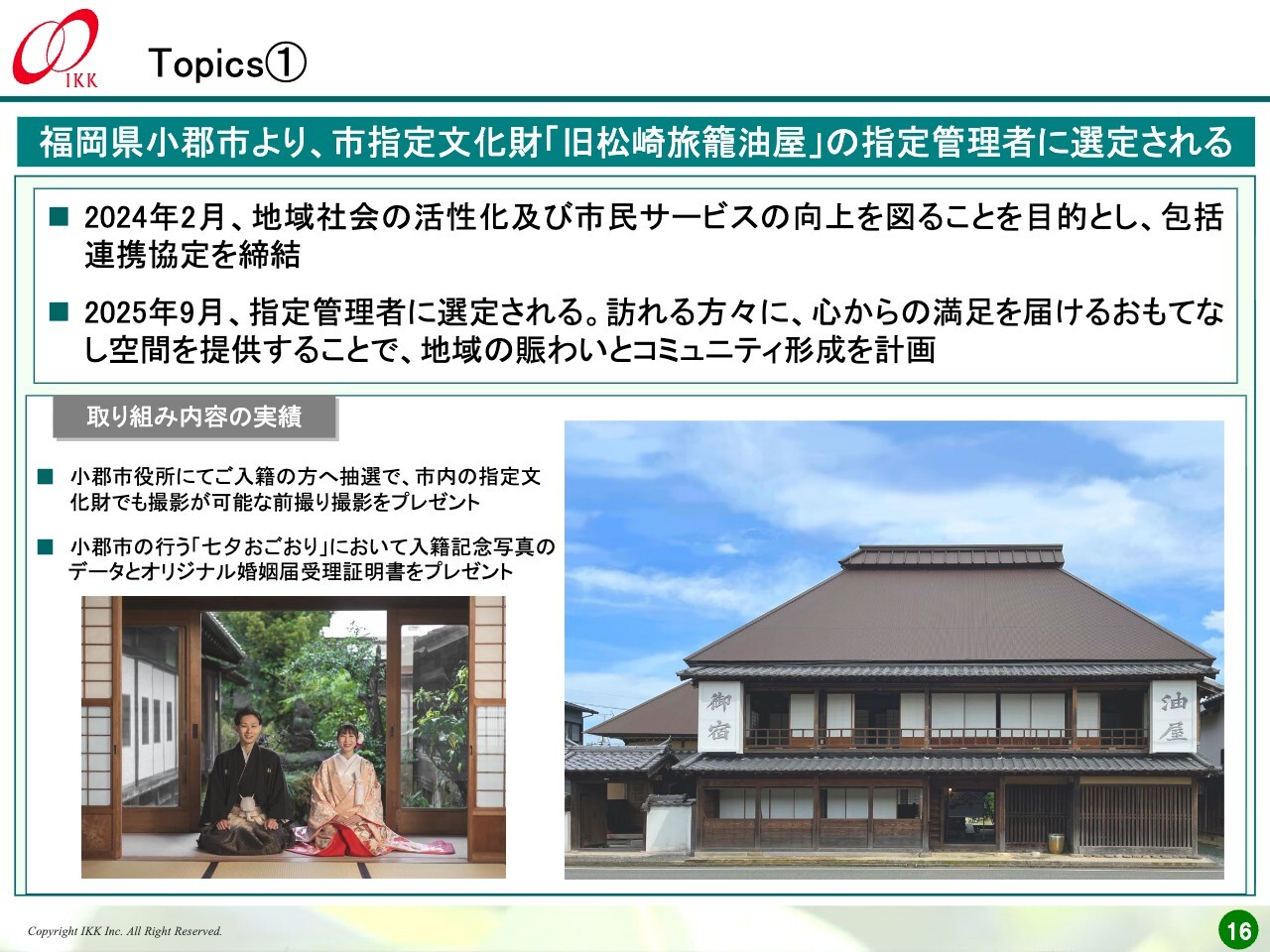 IKK

Topics①

福岡県小郡市より、市指定文化財「旧松崎旅籠油屋」の指定管理者に選定される

■ 2024年2月、地域社会の活性化及び市民サービスの向上を図ることを目的とし、包括連携協定を締結

■ 2025年9月、指定管理者に選定される。訪れる方々に、心からの満足を届けるおもてなし空間を提供することで、地域の賑わいとコミュニティ形成を計画

取り組み内容の実績

■ 小郡市役所にてご入籍の方へ抽選で、市内の指定文化財でも撮影が可能な前撮り撮影をプレゼント

■ 小郡市の行う「七夕おごおり」において入籍記念写真のデータとオリジナル婚姻届受理証明書をプレゼント

御宿

油屋

Copyright IKK Inc. All Right Reserved.

16